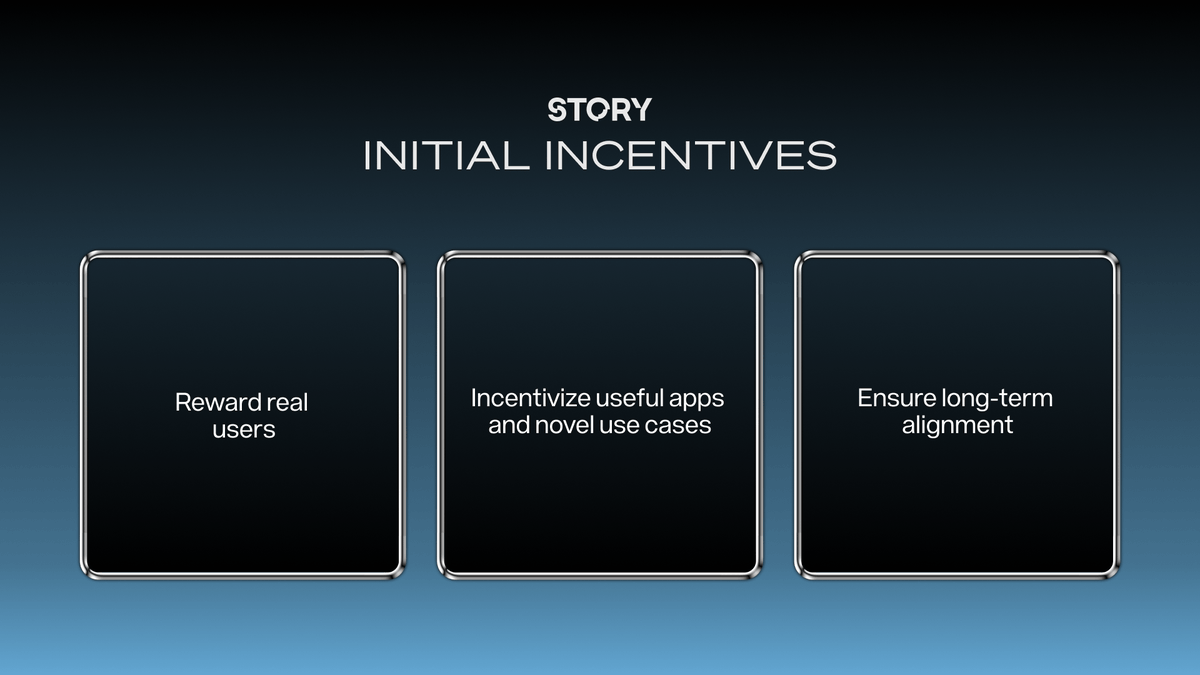 STORY

INITIAL INCENTIVES

Reward real users

Incentivize useful apps and novel use cases

Ensure long-term alignment